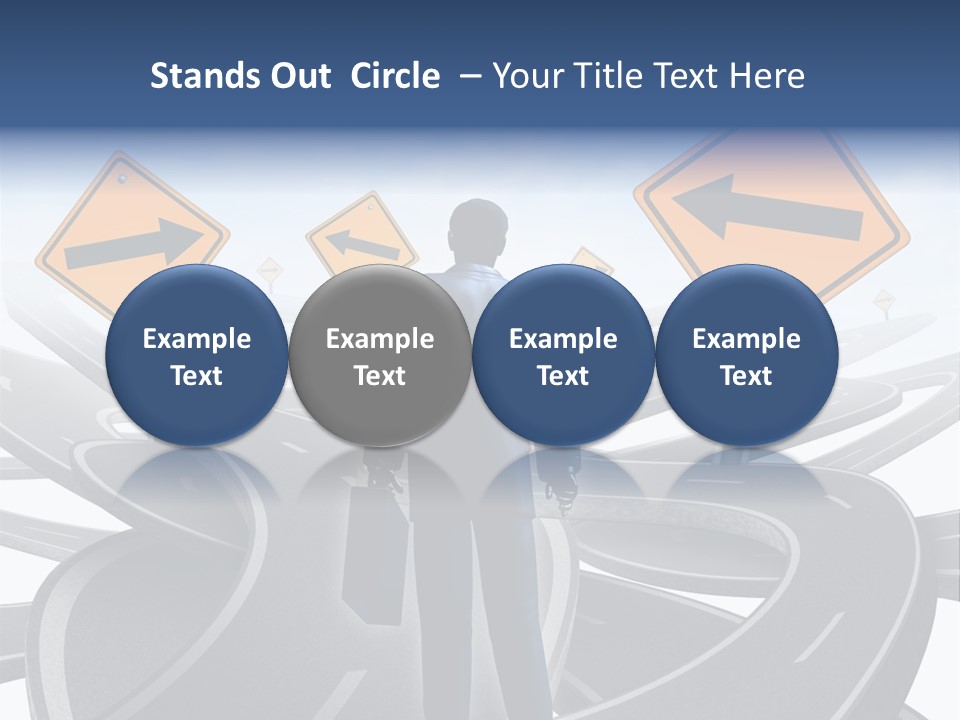 Stands Out Circle – Your Title Text Here

Example Text

Example Text

Example Text

Example Text